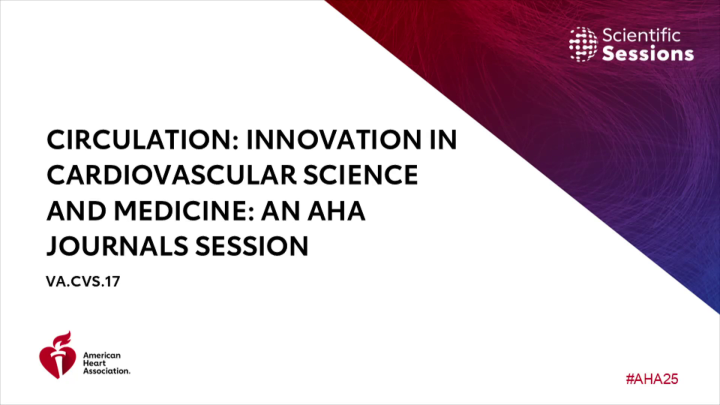 Scientific Sessions

CIRCULATION: INNOVATION IN CARDIOVASCULAR SCIENCE AND MEDICINE: AN AHA JOURNALS SESSION

VA.CVS.17

American Heart Association.

#AHA25